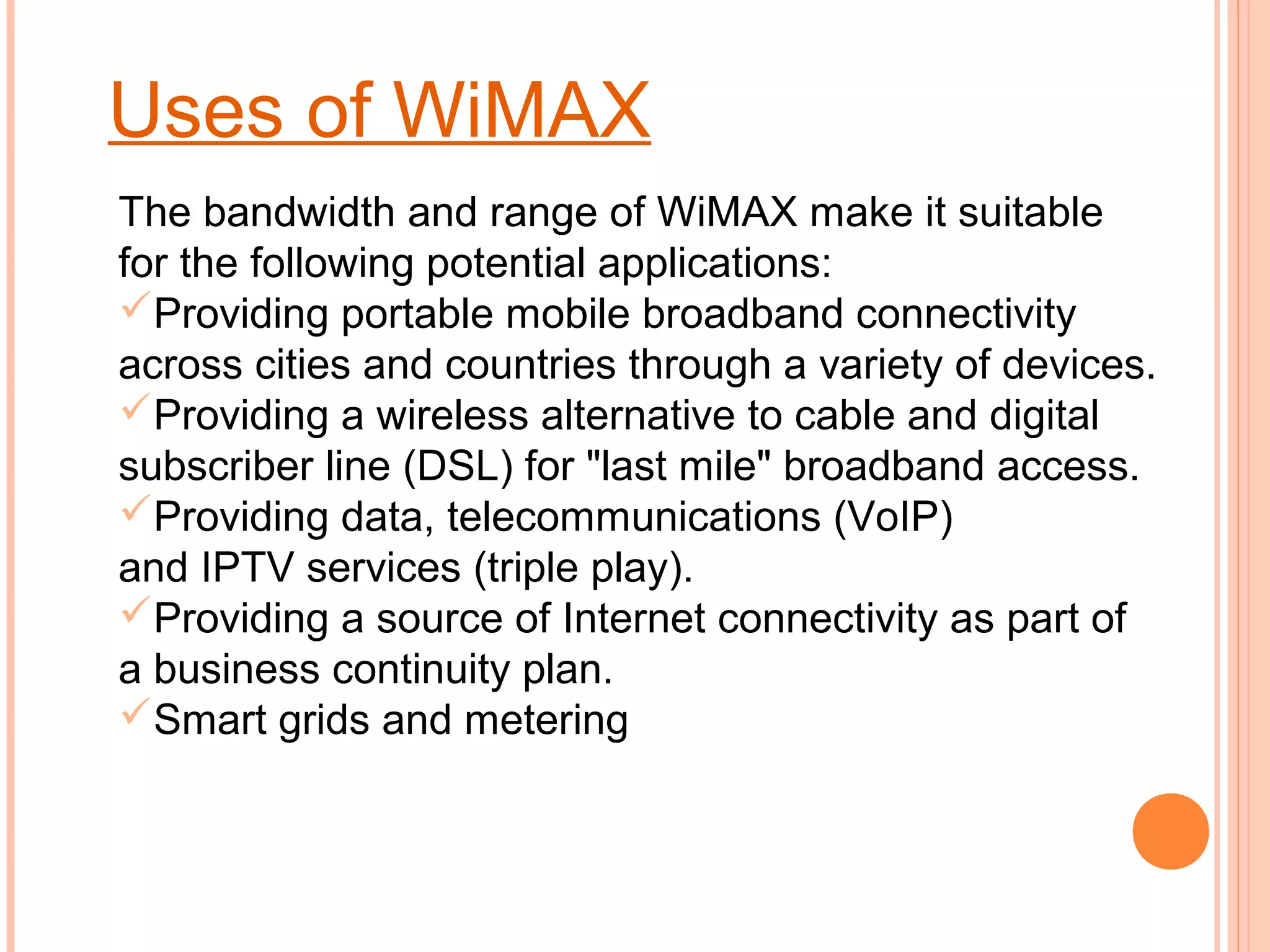 Uses of WiMAX

The bandwidth and range of WiMAX make it suitable for the following potential applications:
✓Providing portable mobile broadband connectivity across cities and countries through a variety of devices.
✓Providing a wireless alternative to cable and digital subscriber line (DSL) for "last mile" broadband access.
✓Providing data, telecommunications (VoIP) and IPTV services (triple play).
✓Providing a source of Internet connectivity as part of a business continuity plan.
✓Smart grids and metering